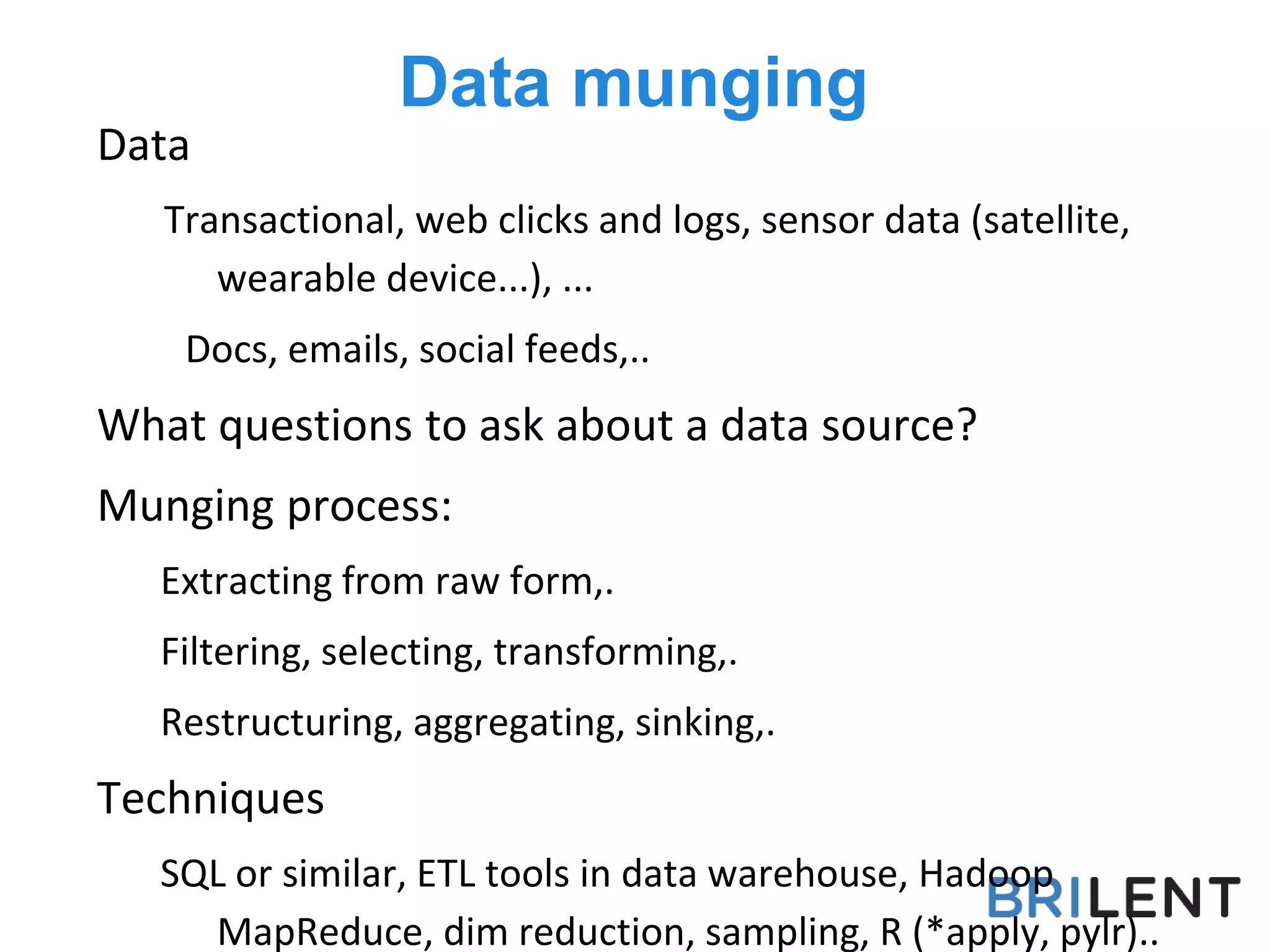 Data munging

Data

Transactional, web clicks and logs, sensor data (satellite, wearable device...), ...

Docs, emails, social feeds,..

What questions to ask about a data source?

Munging process:

Extracting from raw form,.

Filtering, selecting, transforming,.

Restructuring, aggregating, sinking,.

Techniques

SQL or similar, ETL tools in data warehouse, Hadoop MapReduce, dim reduction, sampling, R (*apply, pylr)..

BRILENT